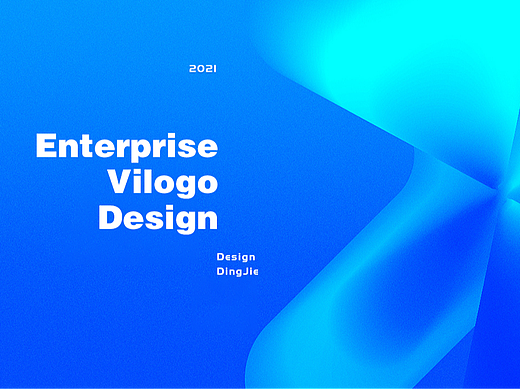 2021

Enterprise Vilogo Design

Design
DingJie